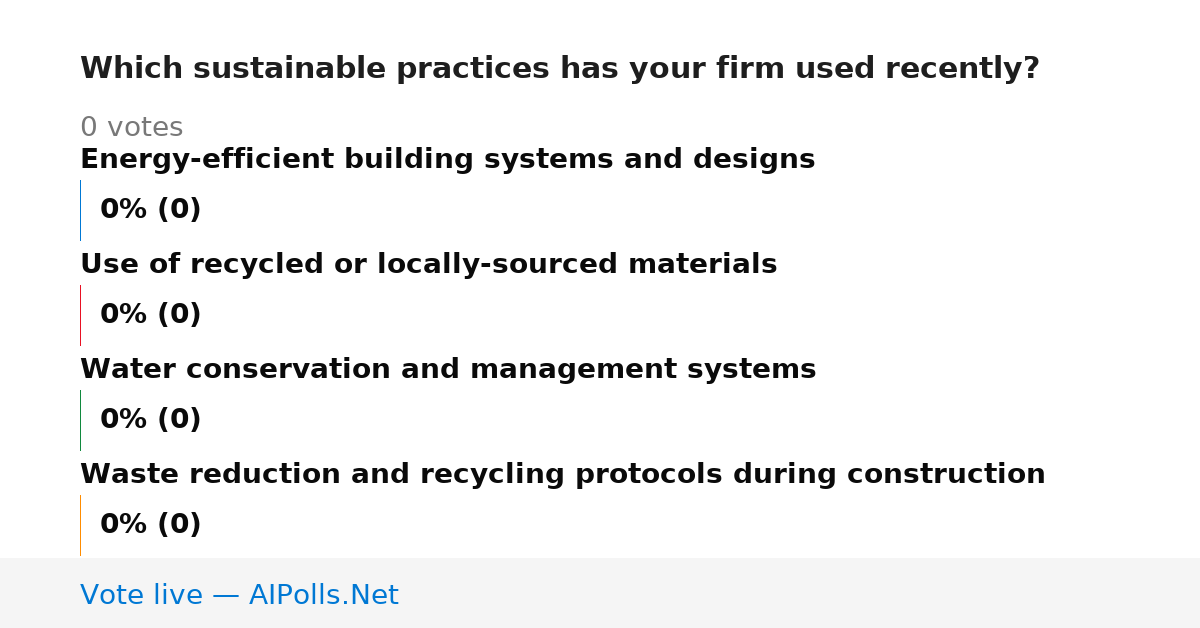 Which sustainable practices has your firm used recently?

0 votes

Energy-efficient building systems and designs

0% (0)

Use of recycled or locally-sourced materials

0% (0)

Water conservation and management systems

0% (0)

Waste reduction and recycling protocols during construction

0% (0)

Vote live — AIPolls.Net